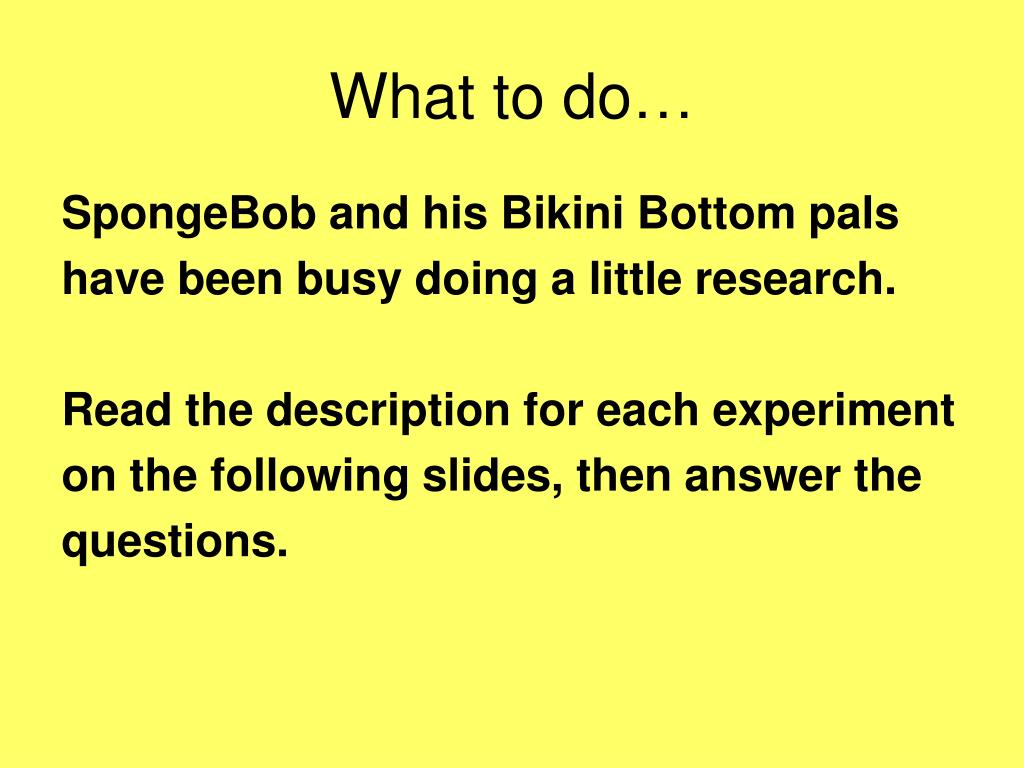 What to do…

SpongeBob and his Bikini Bottom pals have been busy doing a little research.

Read the description for each experiment on the following slides, then answer the questions.